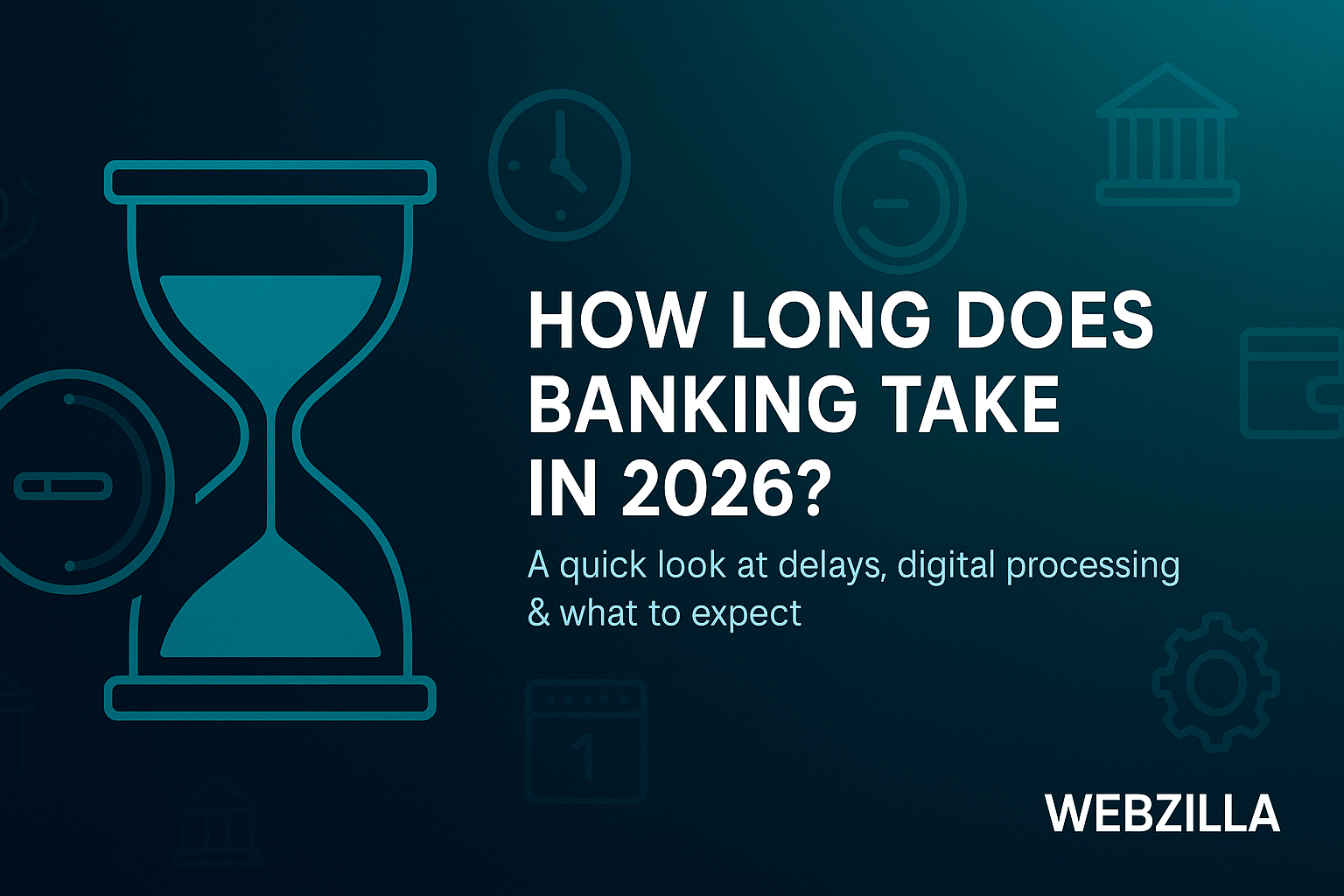 HOW LONG DOES BANKING TAKE IN 2026?

A quick look at delays, digital processing & what to expect

1

WEBZILLA